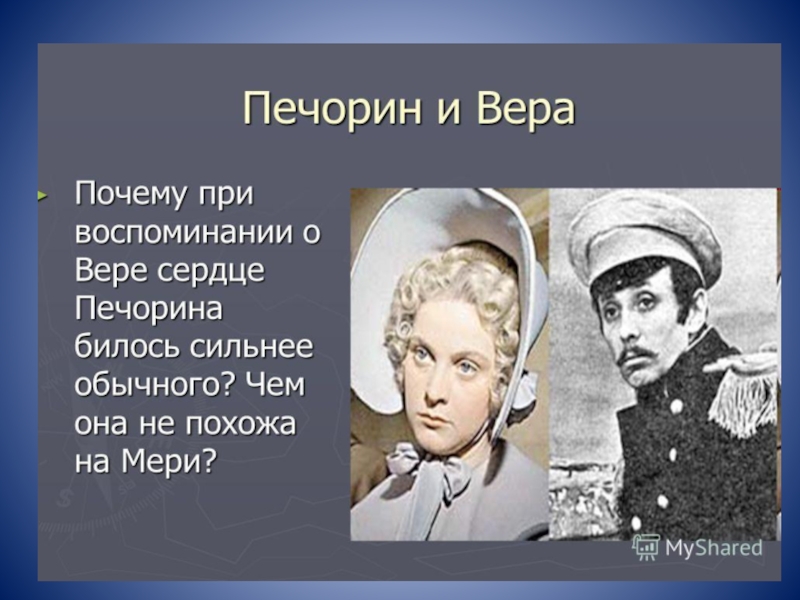 Печорин и Вера

Почему при воспоминании о Вере сердце Печорина билось сильнее обычного? Чем она не похожа на Мери?

MyShared